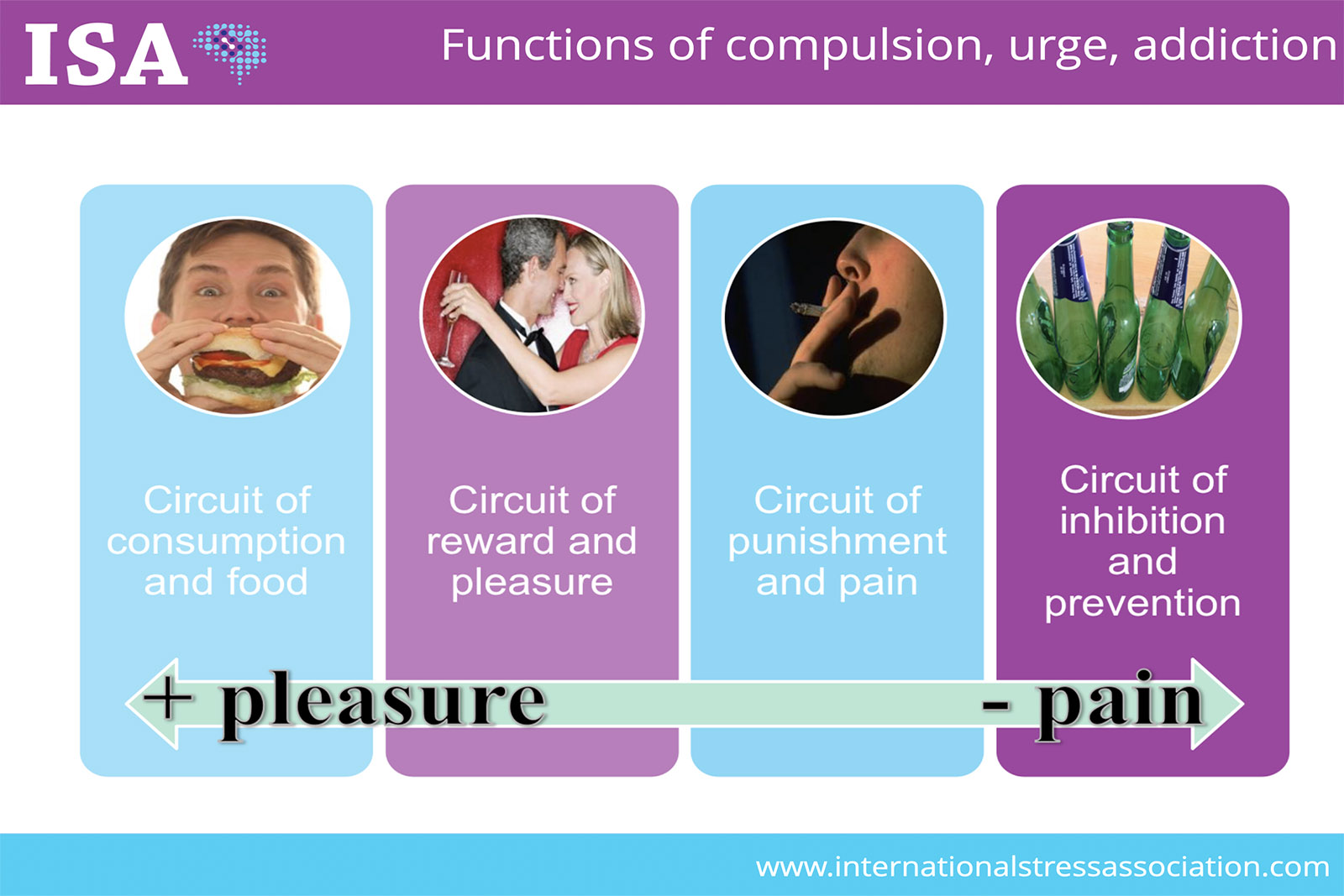 ISA

Functions of compulsion, urge, addiction

Circuit of consumption and food

Circuit of reward and pleasure

Circuit of punishment and pain

Circuit of inhibition and prevention

+ pleasure

- pain

www.internationalstressassociation.com